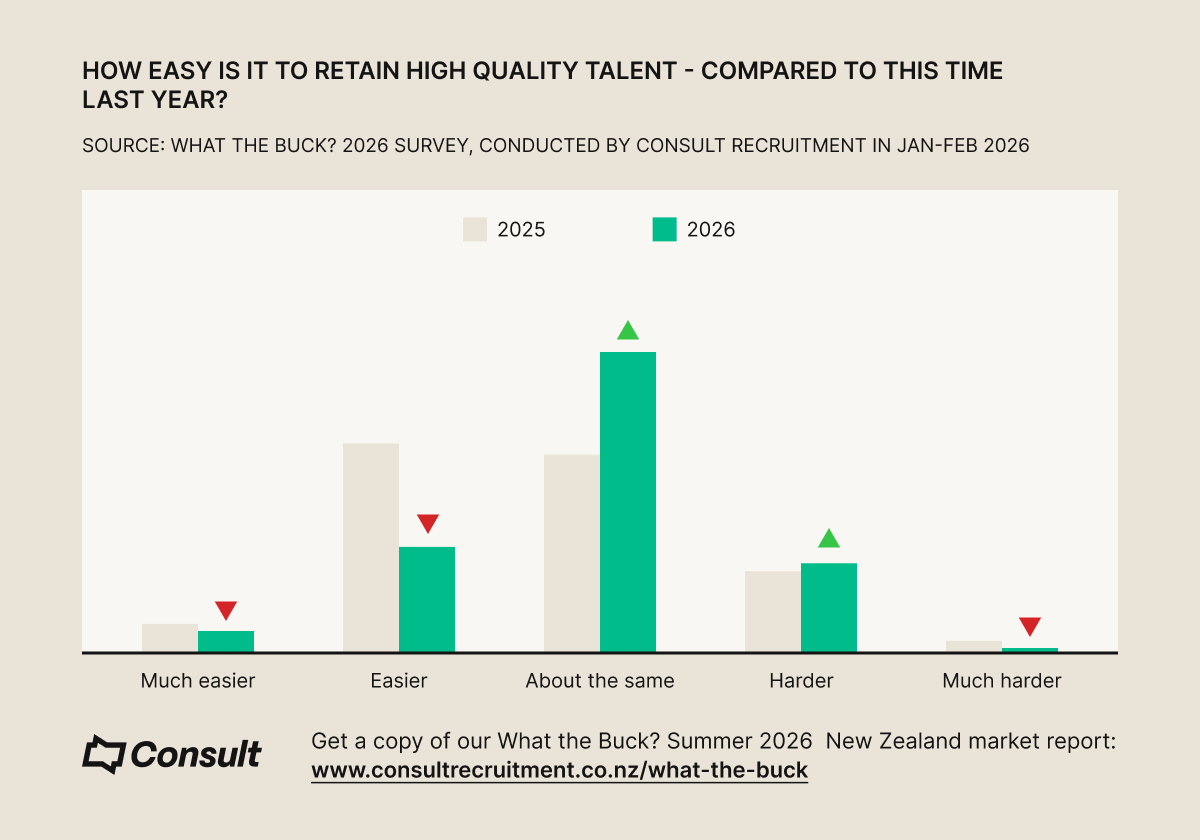 HOW EASY IS IT TO RETAIN HIGH QUALITY TALENT - COMPARED TO THIS TIME LAST YEAR?

SOURCE: WHAT THE BUCK? 2026 SURVEY, CONDUCTED BY CONSULT RECRUITMENT IN JAN-FEB 2026

2025
2026

Much easier
Easier
About the same
Harder
Much harder

Consult

Get a copy of our What the Buck? Summer 2026 New Zealand market report: www.consultrecruitment.co.nz/what-the-buck